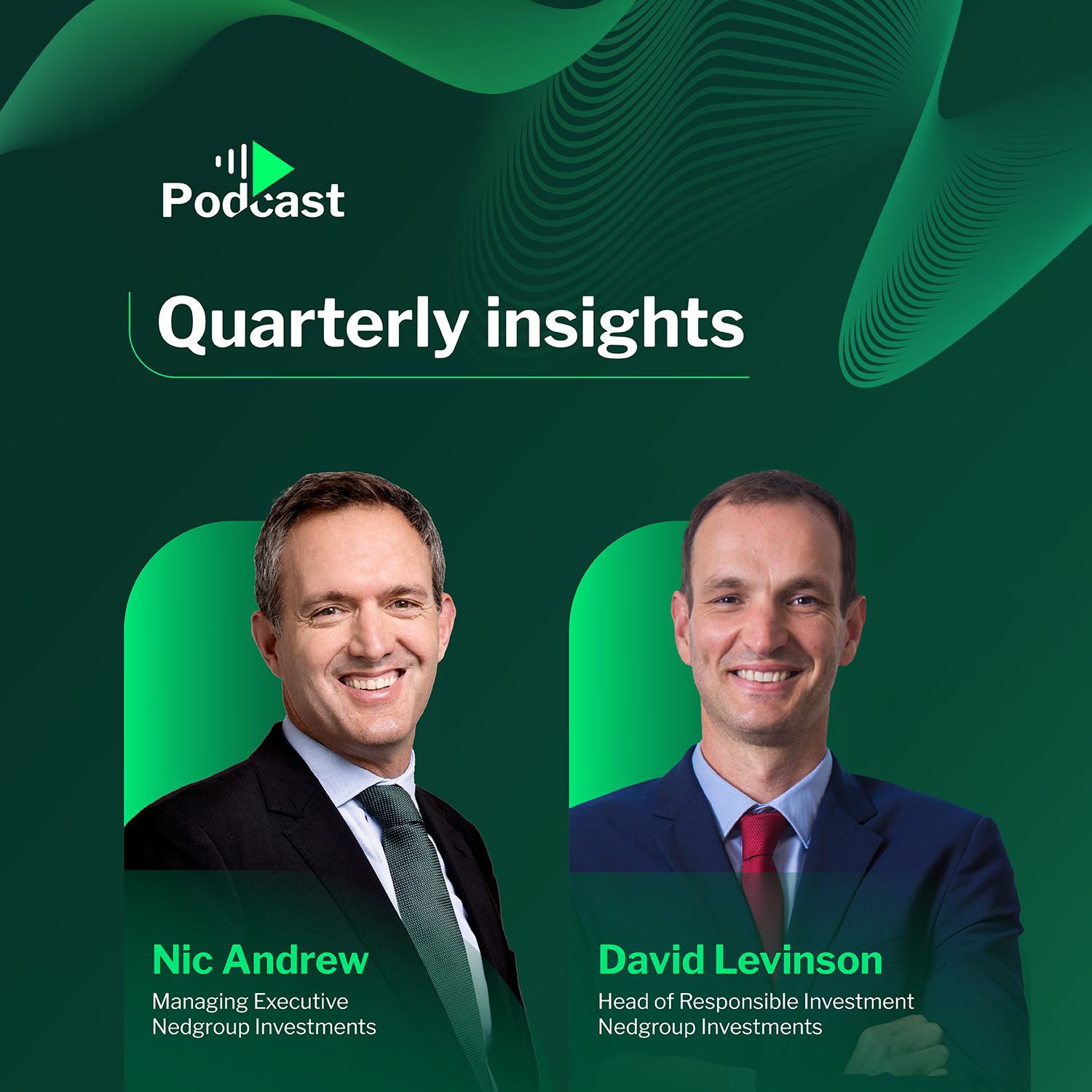 Podcast

Quarterly insights

Nic Andrew
Managing Executive
Nedgroup Investments

David Levinson
Head of Responsible Investment
Nedgroup Investments